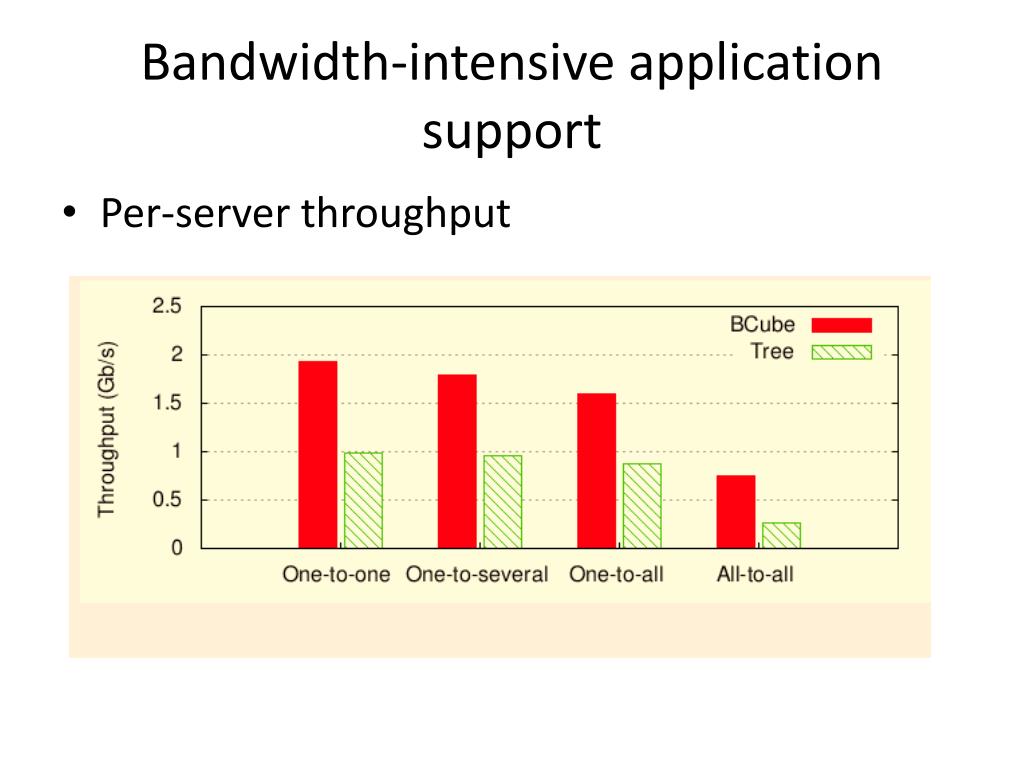 Bandwidth-intensive application support

• Per-server throughput

Throughput (Gb/s)

2.5
2
1.5
1
0.5
0

BCube
Tree

One-to-one One-to-several One-to-all All-to-all